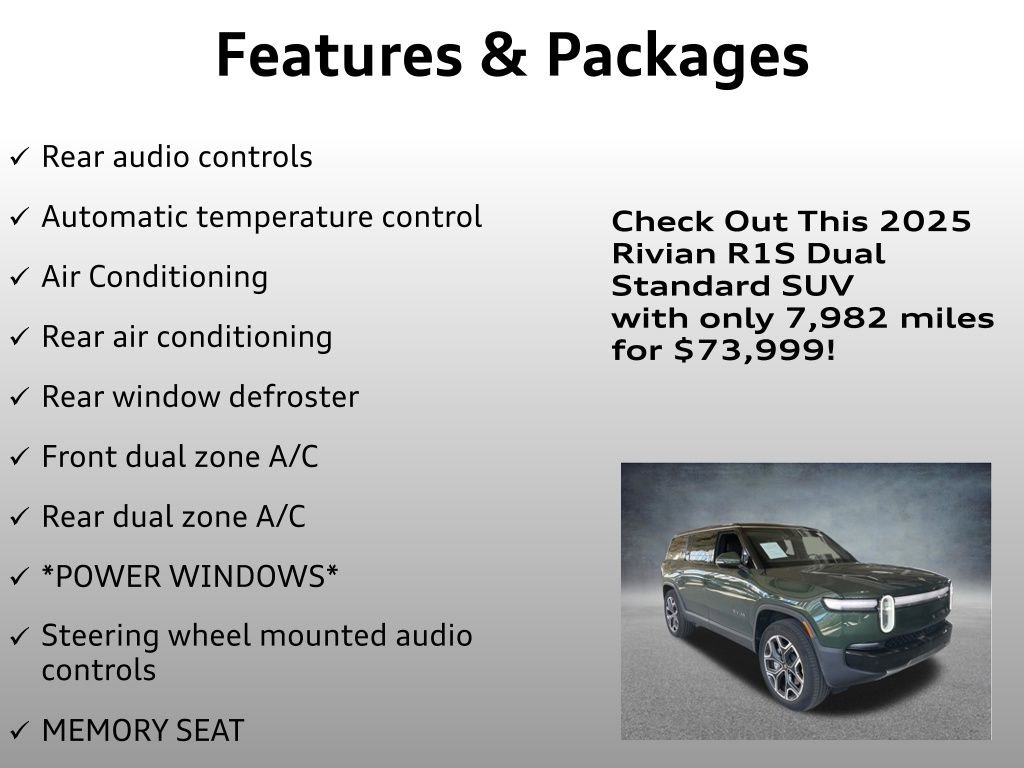 Features & Packages

✓ Rear audio controls

✓ Automatic temperature control

✓ Air Conditioning

✓ Rear air conditioning

✓ Rear window defroster

✓ Front dual zone A/C

✓ Rear dual zone A/C

✓ *POWER WINDOWS*

✓ Steering wheel mounted audio controls

✓ MEMORY SEAT

Check Out This 2025 Rivian R1S Dual Standard SUV with only 7,982 miles for $73,999!